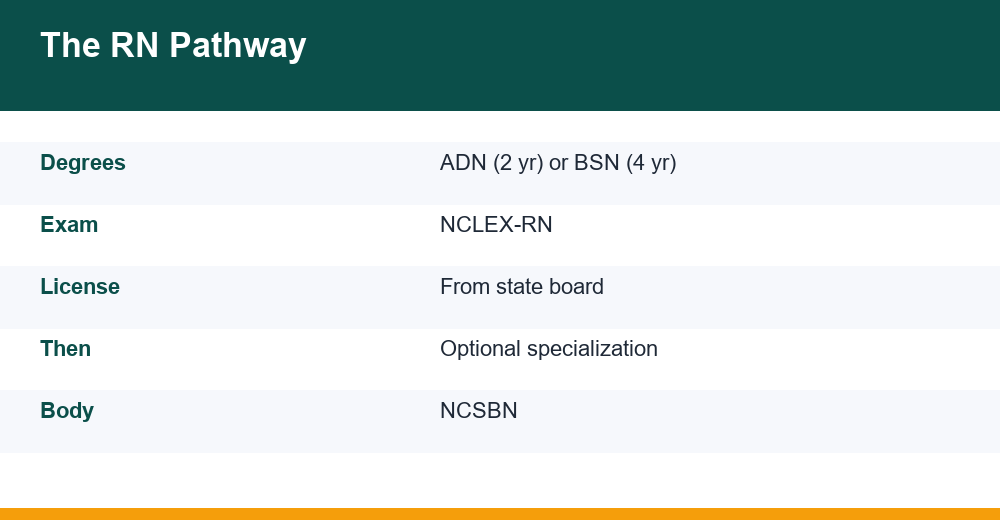 The RN Pathway

| Degrees | ADN (2 yr) or BSN (4 yr) |
|---|---|
| Exam | NCLEX-RN |
| License | From state board |
| Then | Optional specialization |
| Body | NCSBN |